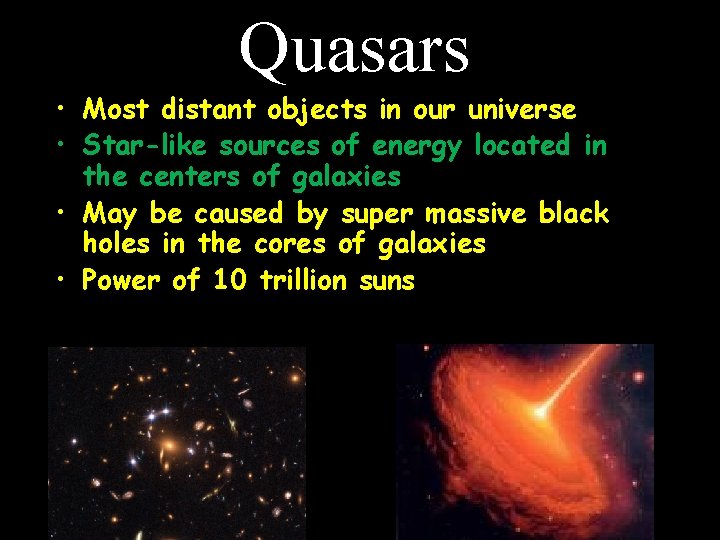 Quasars

• Most distant objects in our universe
• Star-like sources of energy located in the centers of galaxies
• May be caused by super massive black holes in the cores of galaxies
• Power of 10 trillion suns